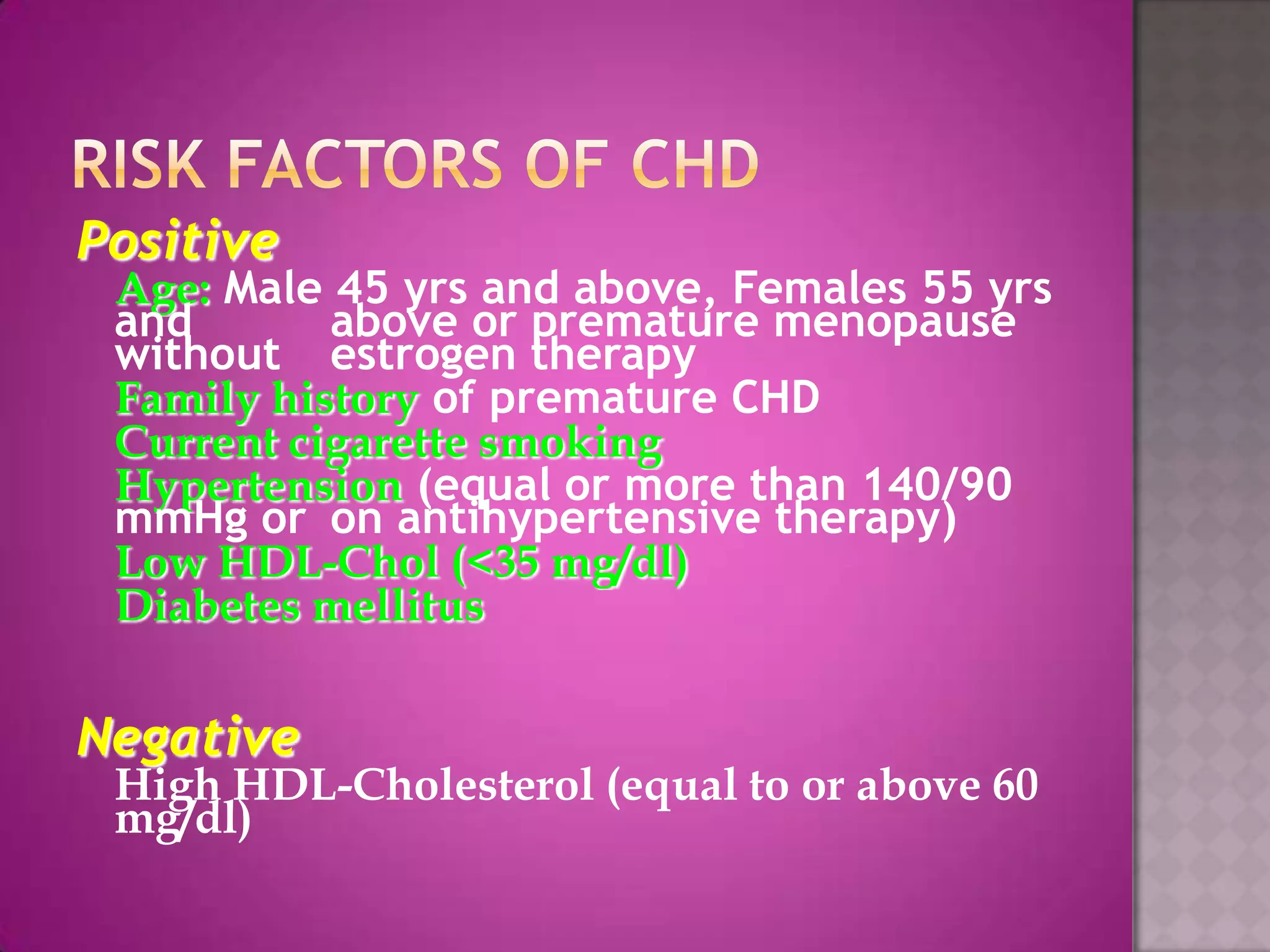 RISK FACTORS OF CHD

Positive

Age: Male 45 yrs and above, Females 55 yrs and above or premature menopause without estrogen therapy

Family history of premature CHD

Current cigarette smoking

Hypertension (equal or more than 140/90 mmHg or on antihypertensive therapy)

Low HDL-Chol (<35 mg/dl)

Diabetes mellitus

Negative

High HDL-Cholesterol (equal to or above 60 mg/dl)